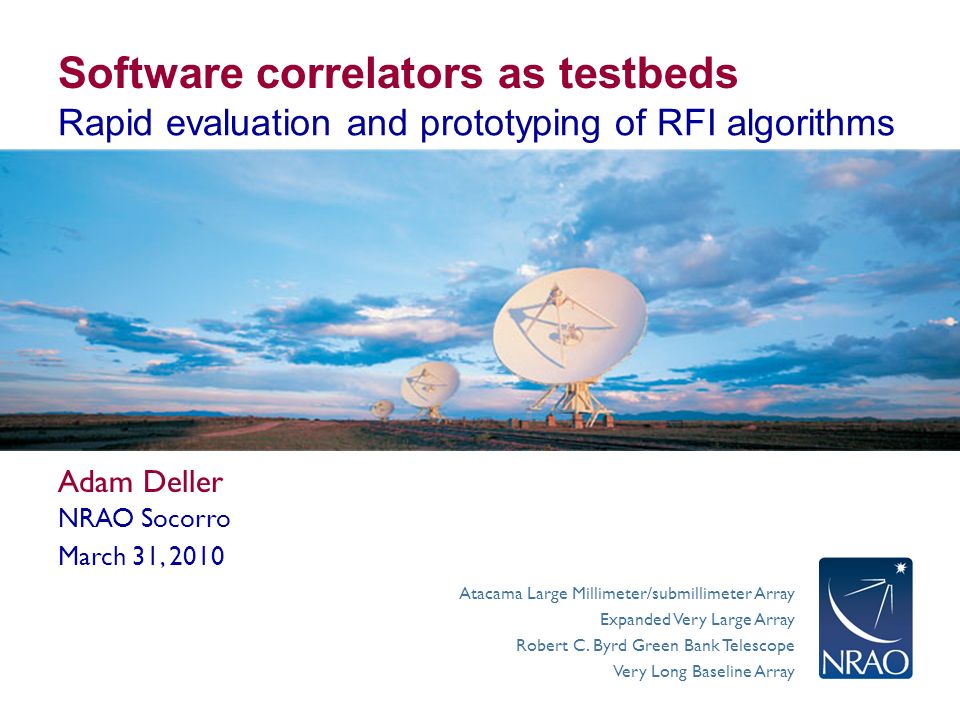 Software correlators as testbeds
Rapid evaluation and prototyping of RFI algorithms

Adam Deller
NRAO Socorro
March 31, 2010

Atacama Large Millimeter/submillimeter Array
Expanded Very Large Array
Robert C. Byrd Green Bank Telescope
Very Long Baseline Array

NRAO